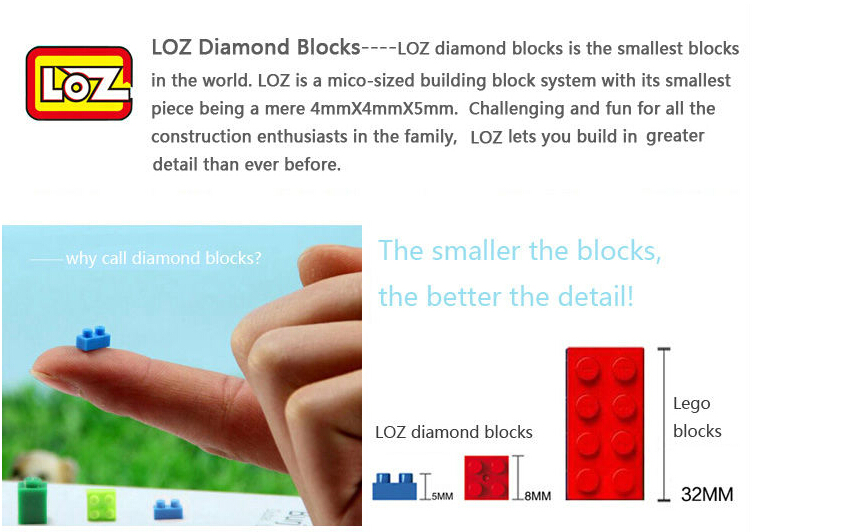 LOZ

LOZ Diamond Blocks----LOZ diamond blocks is the smallest blocks in the world. LOZ is a mico-sized building block system with its smallest piece being a mere 4mmX4mmX5mm. Challenging and fun for all the construction enthusiasts in the family, LOZ lets you build in greater detail than ever before.

——why call diamond blocks?

The smaller the blocks, the better the detail!

LOZ diamond blocks

5MM

8MM

Lego blocks

32MM